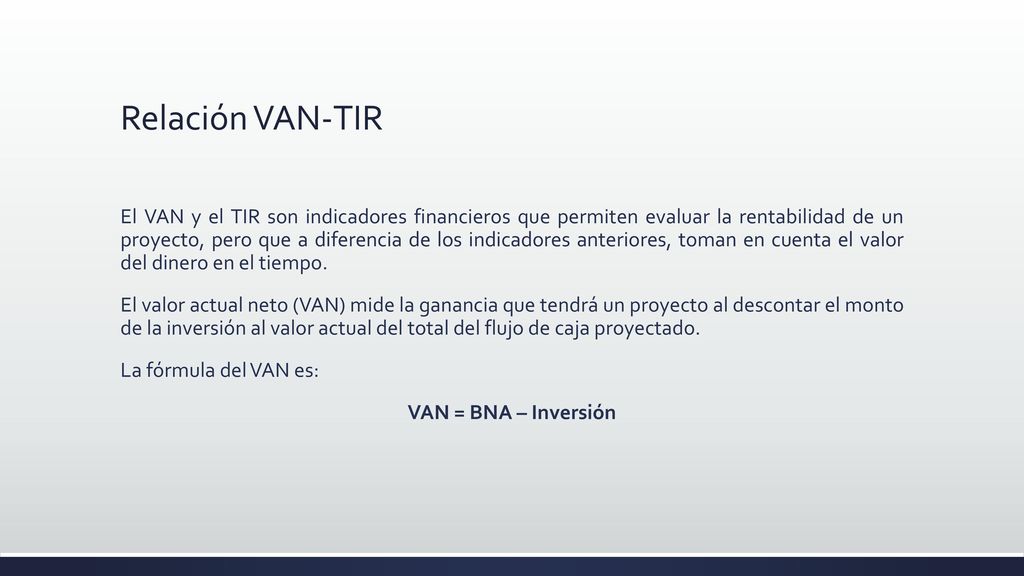 Relación VAN-TIR

El VAN y el TIR son indicadores financieros que permiten evaluar la rentabilidad de un proyecto, pero que a diferencia de los indicadores anteriores, toman en cuenta el valor del dinero en el tiempo.

El valor actual neto (VAN) mide la ganancia que tendrá un proyecto al descontar el monto de la inversión al valor actual del total del flujo de caja proyectado.

La fórmula del VAN es:

VAN = BNA – Inversión